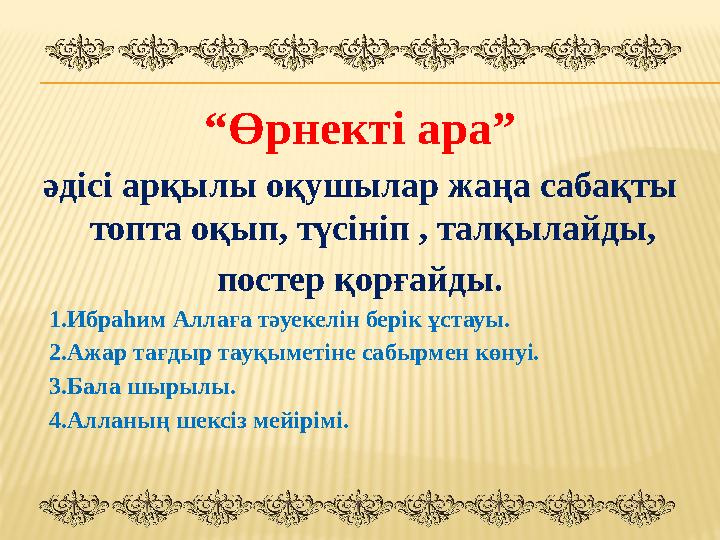 “Өрнекті ара”

әдісі арқылы оқушылар жаңа сабақты топта оқып, түсініп , талқылайды,

постер қорғайды.

1.Ибраһим Аллаға тәуекелін берік ұстауы.

2.Ажар тағдыр тауқыметіне сабырмен көнуі.

3.Бала шырылы.

4.Алланың шексіз мейірімі.